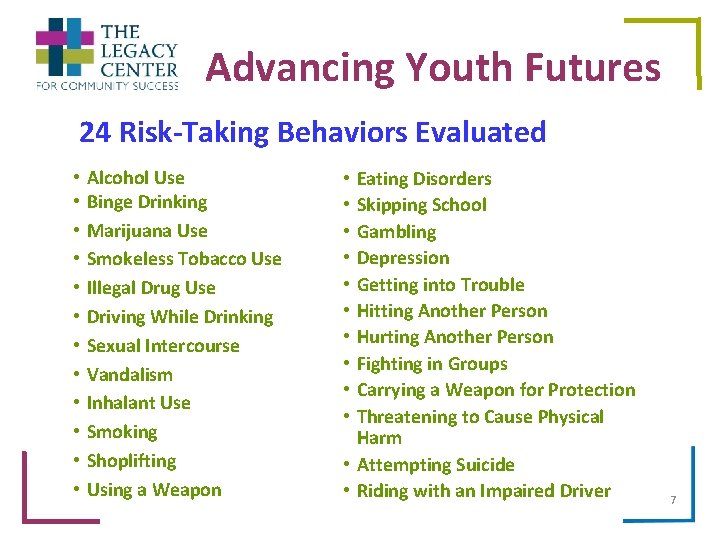 THE LEGACY CENTER
FOR COMMUNITY SUCCESS

Advancing Youth Futures

24 Risk-Taking Behaviors Evaluated

• Alcohol Use
• Binge Drinking
• Marijuana Use
• Smokeless Tobacco Use
• Illegal Drug Use
• Driving While Drinking
• Sexual Intercourse
• Vandalism
• Inhalant Use
• Smoking
• Shoplifting
• Using a Weapon

• Eating Disorders
• Skipping School
• Gambling
• Depression
• Getting into Trouble
• Hitting Another Person
• Hurting Another Person
• Fighting in Groups
• Carrying a Weapon for Protection
• Threatening to Cause Physical Harm
• Attempting Suicide
• Riding with an Impaired Driver

7